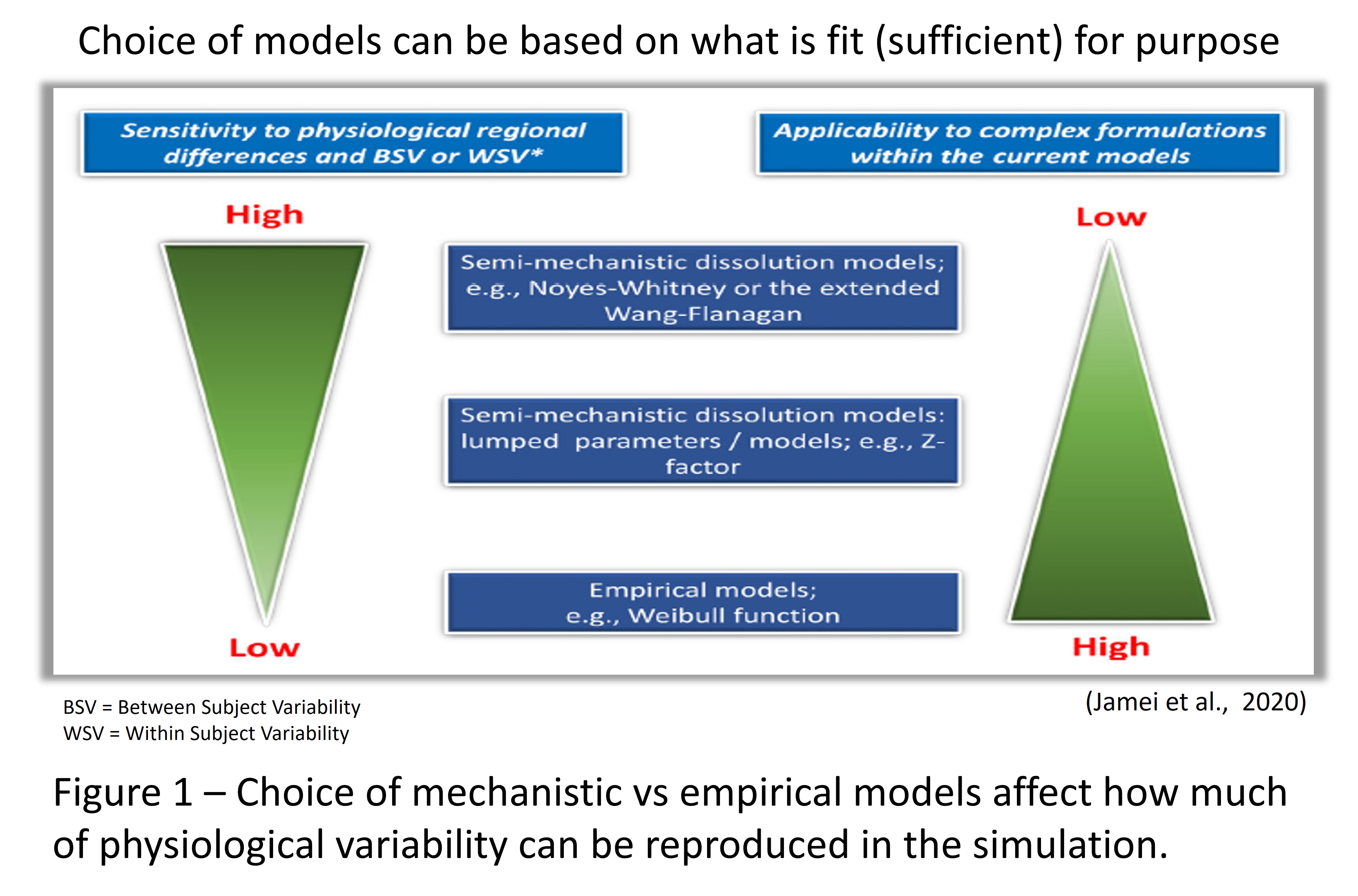 Choice of models can be based on what is fit (sufficient) for purpose

Sensitivity to physiological regional differences and BSV or WSV*

Applicability to complex formulations within the current models

High

Low

Semi-mechanistic dissolution models; e.g., Noyes-Whitney or the extended Wang-Flanagan

Semi-mechanistic dissolution models: lumped parameters / models; e.g., Z-factor

Empirical models; e.g., Weibull function

Low

High

BSV = Between Subject Variability
WSV = Within Subject Variability

(Jamei et al., 2020)

Figure 1 – Choice of mechanistic vs empirical models affect how much of physiological variability can be reproduced in the simulation.